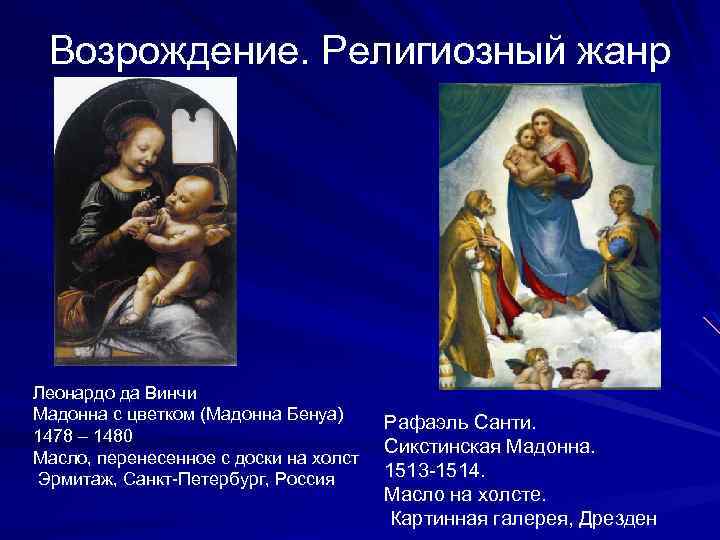 Возрождение. Религиозный жанр

Леонардо да Винчи
Мадонна с цветком (Мадонна Бенуа)
1478 – 1480
Масло, перенесенное с доски на холст
Эрмитаж, Санкт-Петербург, Россия

Рафаэль Санти.
Сикстинская Мадонна.
1513-1514.
Масло на холсте.
Картинная галерея, Дрезден